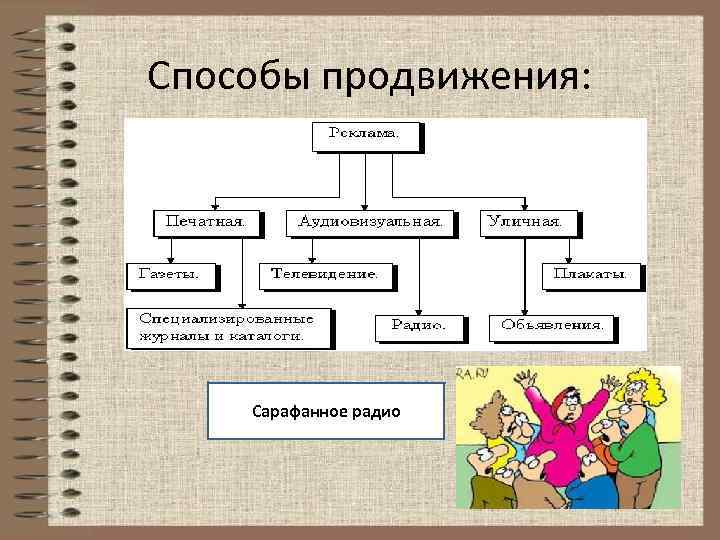 Способы продвижения:

Реклама.

Печатная.

Аудиовизуальная.

Уличная.

Газеты.

Телевидение.

Плакаты.

Специализированные журналы и каталоги.

Радио.

Объявления.

Сарафанное радио

RA.RU